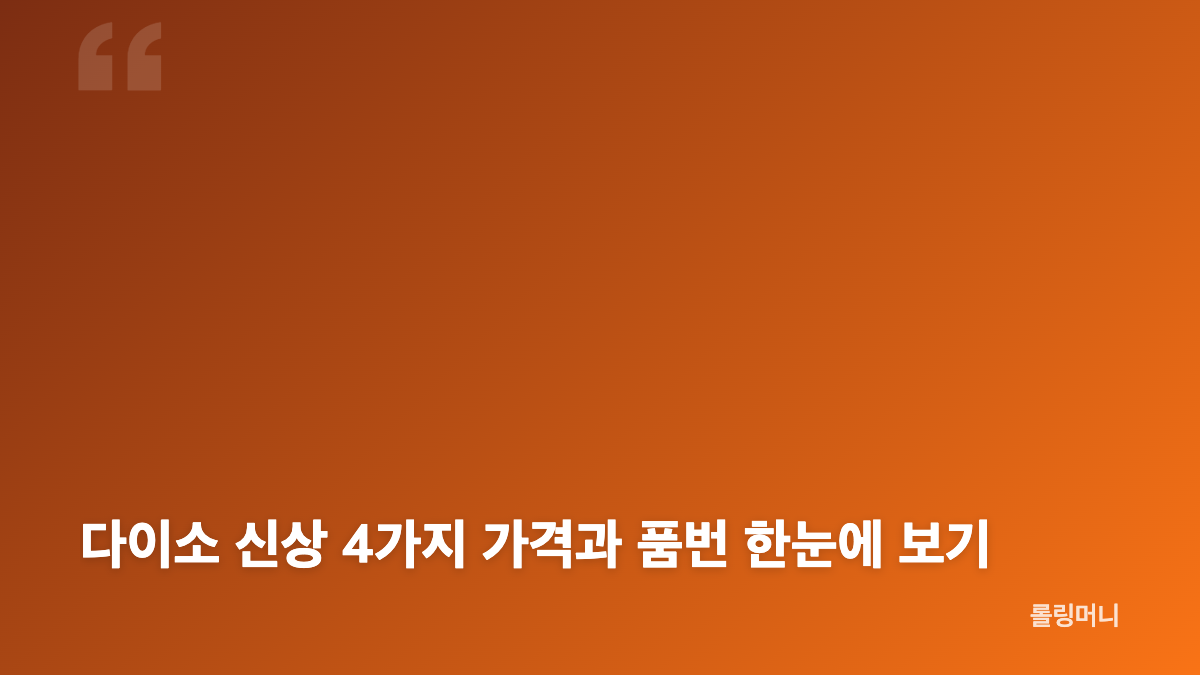 “

다이소 신상 4가지 가격과 품번 한눈에 보기

롤링머니